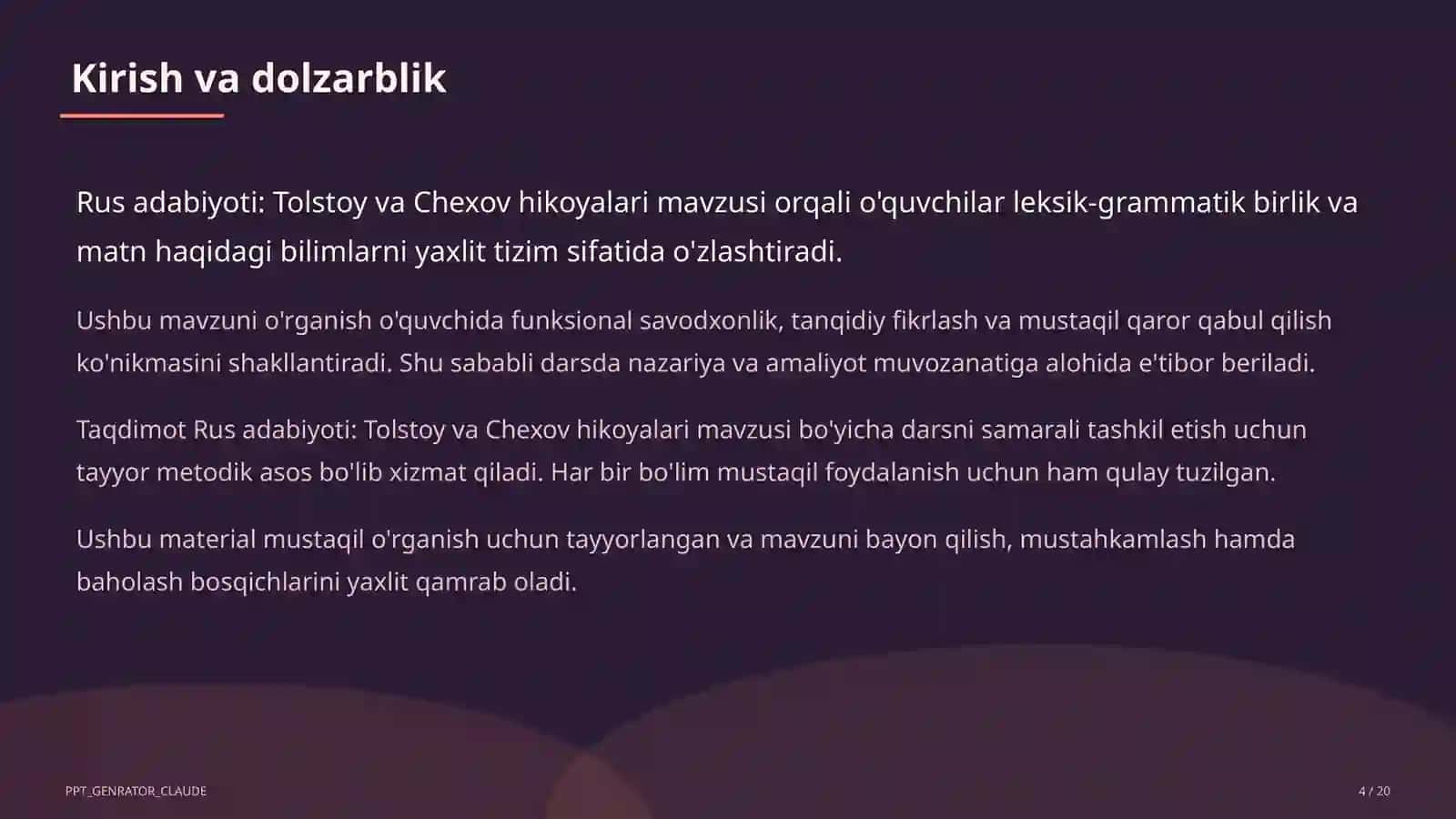 Kirish va dolzarblik

Rus adabiyoti: Tolstoy va Chexov hikoyalari mavzusi orqali o'quvchilar leksik-grammatik birlik va matn haqidagi bilimlarni yaxlit tizim sifatida o'zlashtiradi.

Ushbu mavzuni o'rganish o'quvchida funksional savodxonlik, tanqidiy fikrlash va mustaqil qaror qabul qilish ko'nikmasini shakllantiradi. Shu sababli darsda nazariya va amaliyot muvozanatiga alohida e'tibor beriladi.

Taqdimot Rus adabiyoti: Tolstoy va Chexov hikoyalari mavzusi bo'yicha darsni samarali tashkil etish uchun tayyor metodik asos bo'lib xizmat qiladi. Har bir bo'lim mustaqil foydalanish uchun ham qulay tuzilgan.

Ushbu material mustaqil o'rganish uchun tayyorlangan va mavzuni bayon qilish, mustahkamlash hamda baholash bosqichlarini yaxlit qamrab oladi.

PPT_GENRATOR_CLAUDE

4 / 20